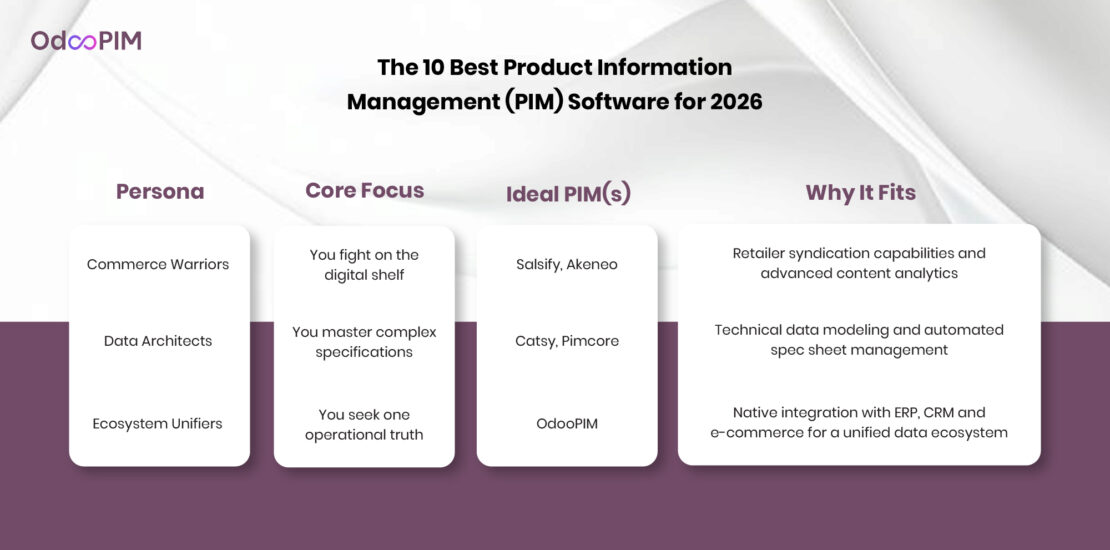 OdooPIM

The 10 Best Product Information Management (PIM) Software for 2026

| Persona | Core Focus | Ideal PIM(s) | Why It Fits |
|---|---|---|---|
| Commerce Warriors | You fight on the digital shelf | Salsify, Akeneo | Retailer syndication capabilities and advanced content analytics |
| Data Architects | You master complex specifications | Catsy, Pimcore | Technical data modeling and automated spec sheet management |
| Ecosystem Unifiers | You seek one operational truth | OdooPIM | Native integration with ERP, CRM and e-commerce for a unified data ecosystem |